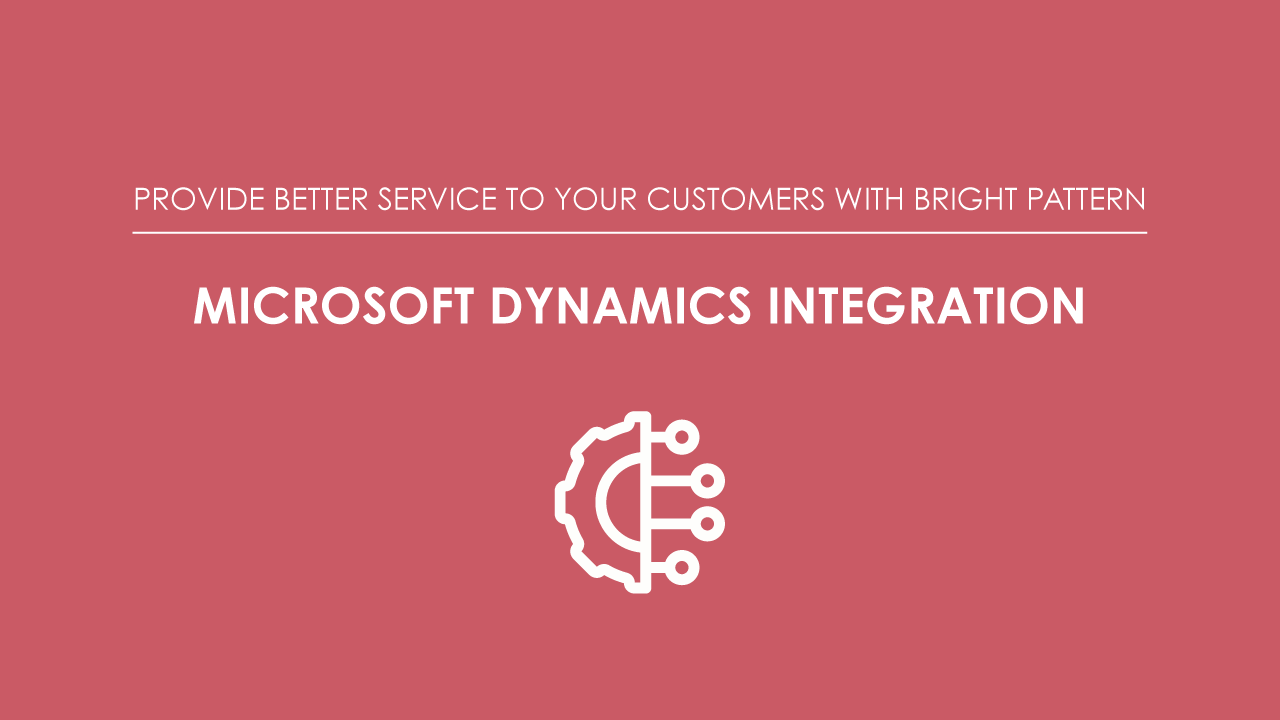 PROVIDE BETTER SERVICE TO YOUR CUSTOMERS WITH BRIGHT PATTERN

MICROSOFT DYNAMICS INTEGRATION